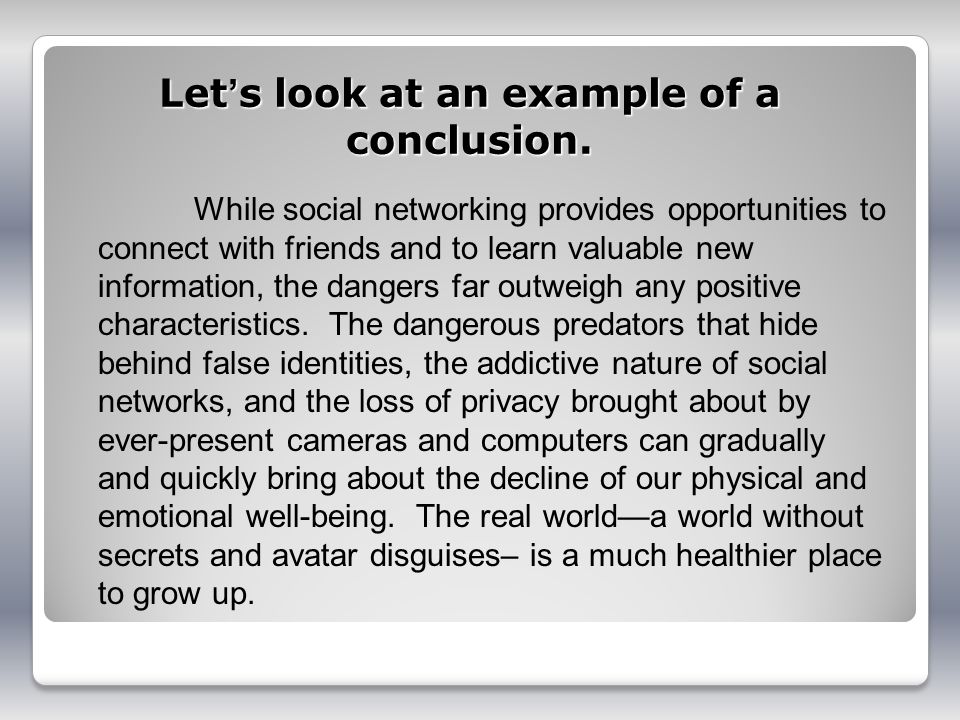 Let’s look at an example of a conclusion.

While social networking provides opportunities to connect with friends and to learn valuable new information, the dangers far outweigh any positive characteristics. The dangerous predators that hide behind false identities, the addictive nature of social networks, and the loss of privacy brought about by ever-present cameras and computers can gradually and quickly bring about the decline of our physical and emotional well-being. The real world—a world without secrets and avatar disguises– is a much healthier place to grow up.